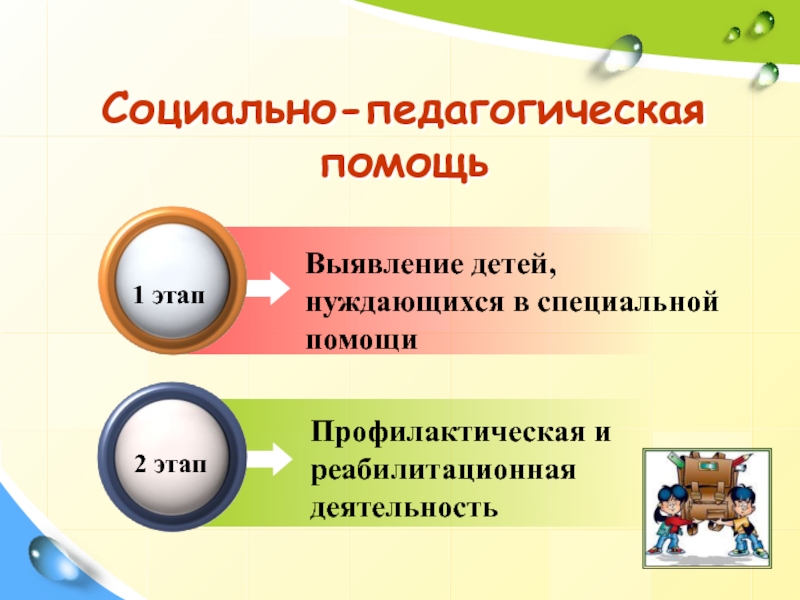 Социально-педагогическая помощь

1 этап

Выявление детей, нуждающихся в специальной помощи

2 этап

Профилактическая и реабилитационная деятельность